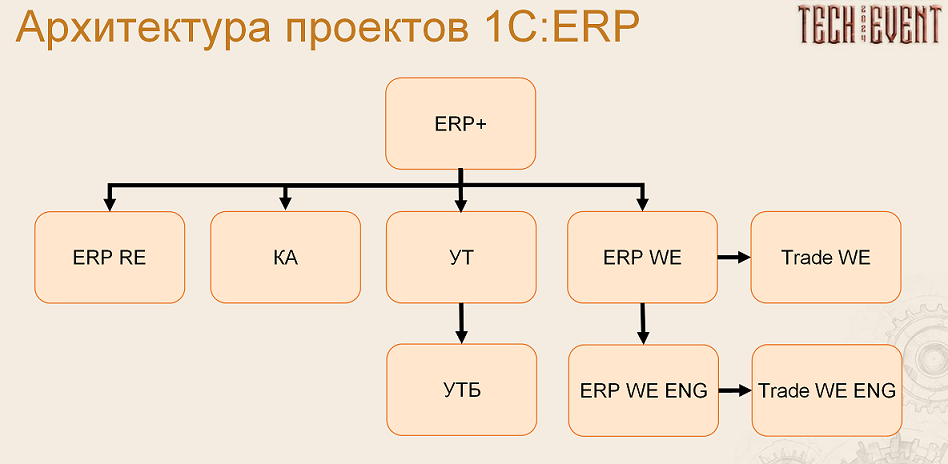 Архитектура проектов 1С:ERP

TECH 2024 EVENT

ERP+

ERP RE

КА

УТ

ERP WE

Trade WE

УТБ

ERP WE ENG

Trade WE ENG